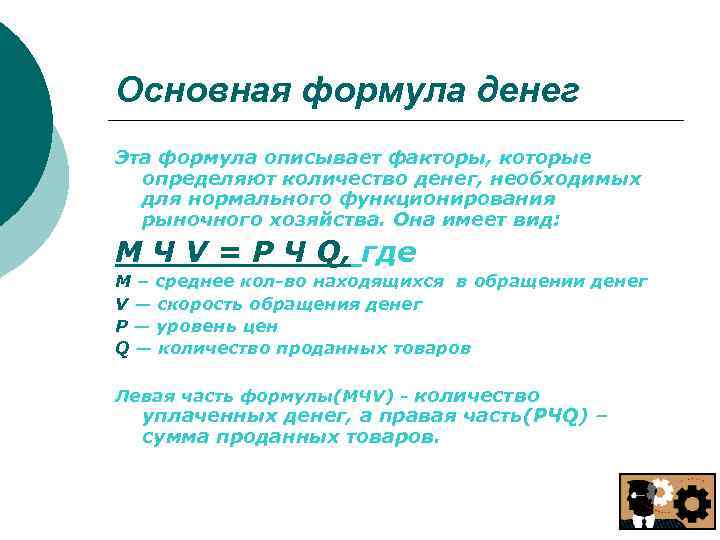 Основная формула денег

Эта формула описывает факторы, которые определяют количество денег, необходимых для нормального функционирования рыночного хозяйства. Она имеет вид:

M Ч V = P Ч Q, где

M – среднее кол-во находящихся в обращении денег
V — скорость обращения денег
P — уровень цен
Q — количество проданных товаров

Левая часть формулы(MЧV) - количество уплаченных денег, а правая часть(PЧQ) – сумма проданных товаров.